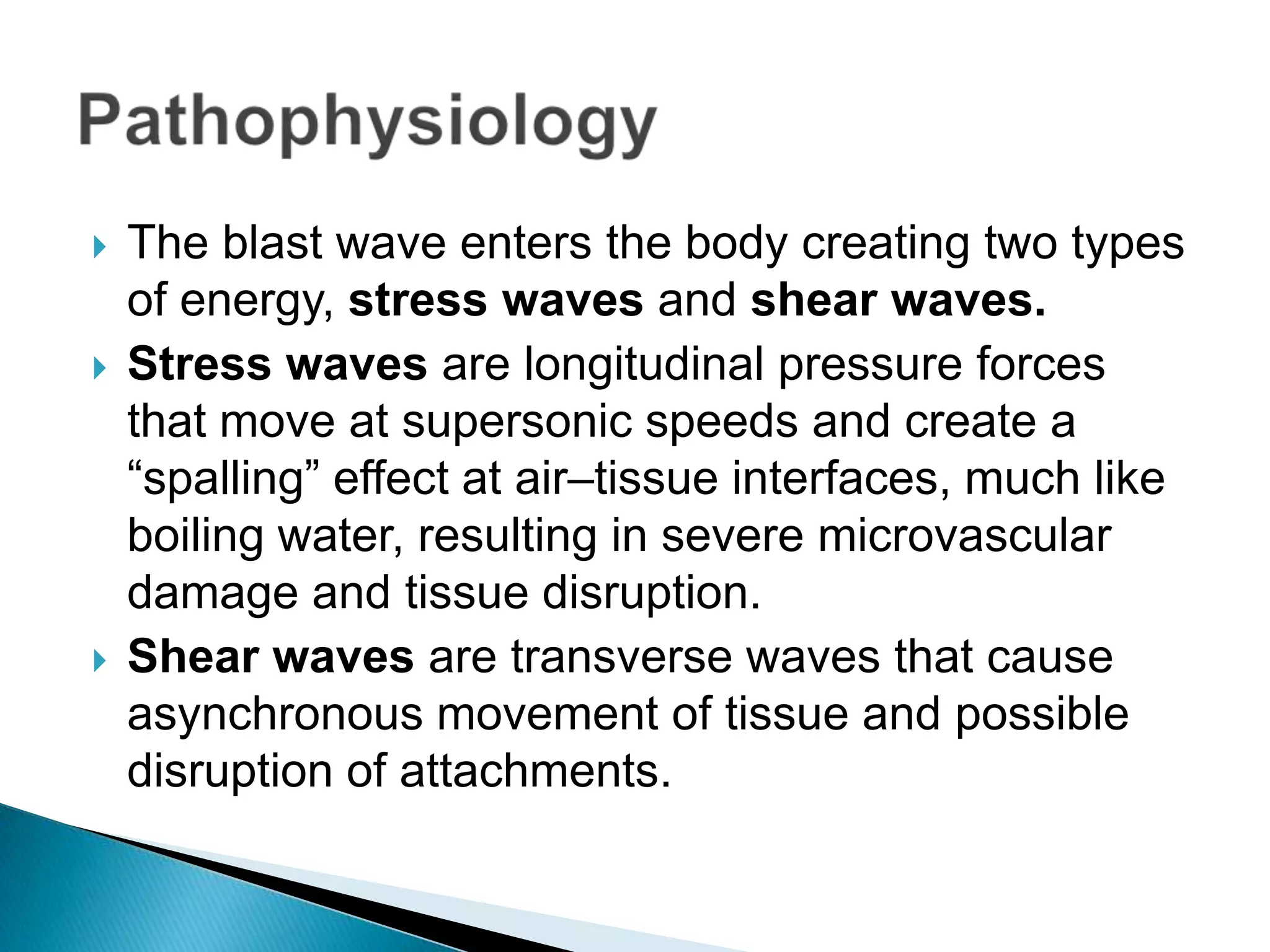 Pathophysiology

The blast wave enters the body creating two types of energy, stress waves and shear waves.

Stress waves are longitudinal pressure forces that move at supersonic speeds and create a “spalling” effect at air–tissue interfaces, much like boiling water, resulting in severe microvascular damage and tissue disruption.

Shear waves are transverse waves that cause asynchronous movement of tissue and possible disruption of attachments.